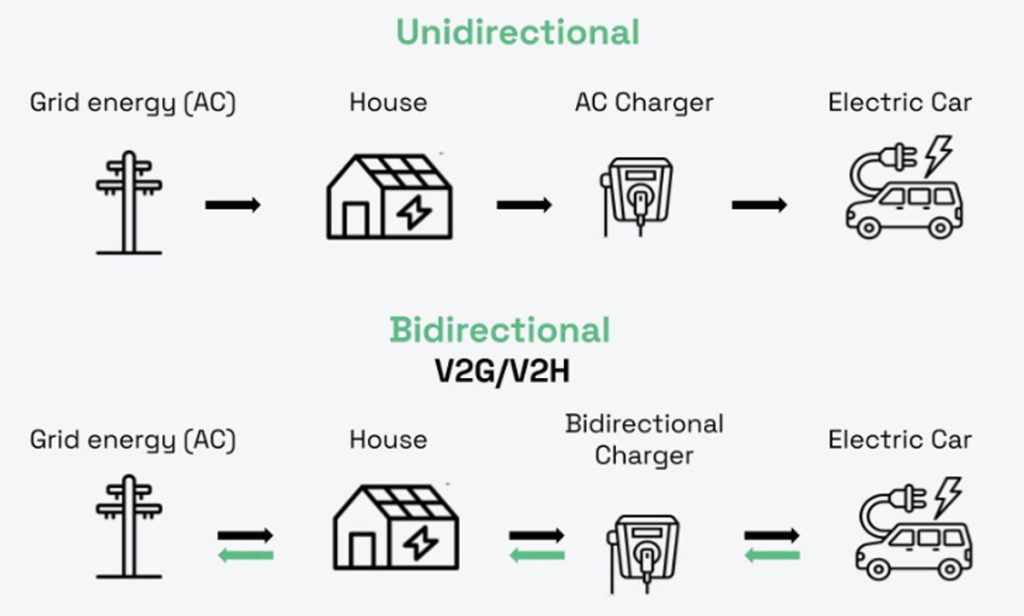 Unidirectional

Grid energy (AC)

House

AC Charger

Electric Car

Bidirectional
V2G/V2H

Grid energy (AC)

House

Bidirectional Charger

Electric Car